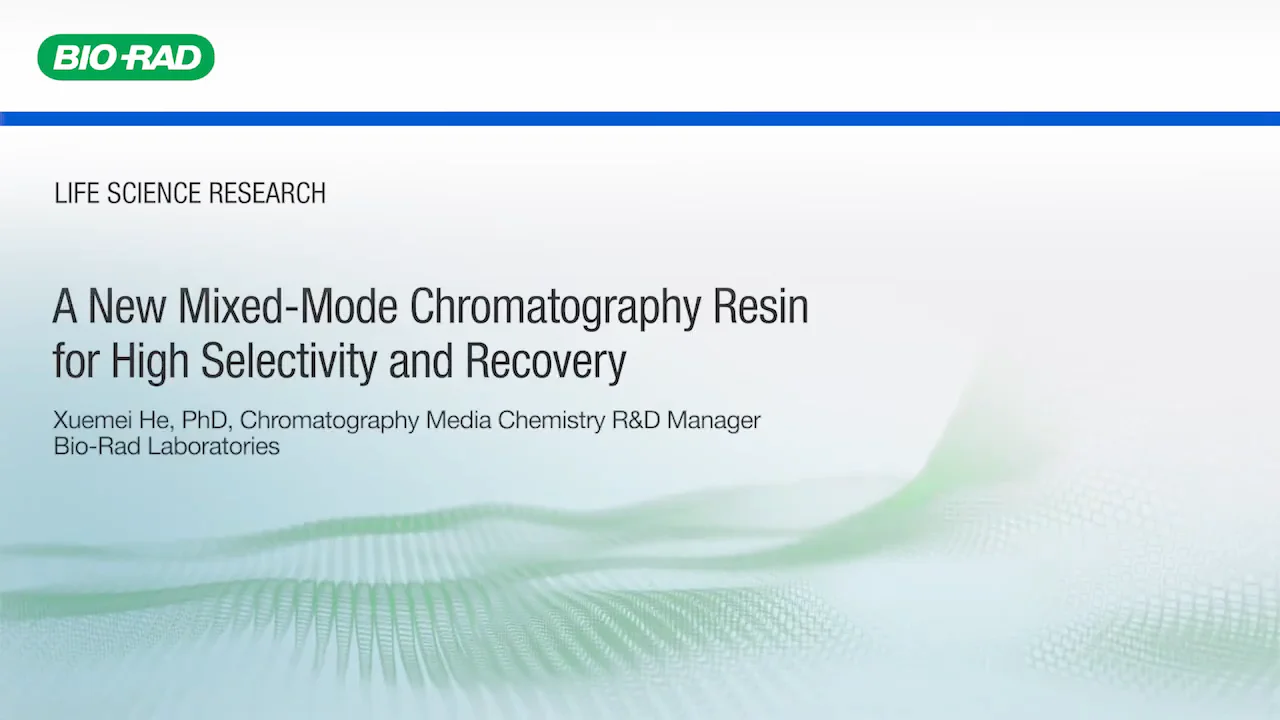 BIO-RAD

LIFE SCIENCE RESEARCH

A New Mixed-Mode Chromatography Resin for High Selectivity and Recovery

Xuemei He, PhD, Chromatography Media Chemistry R&D Manager
Bio-Rad Laboratories